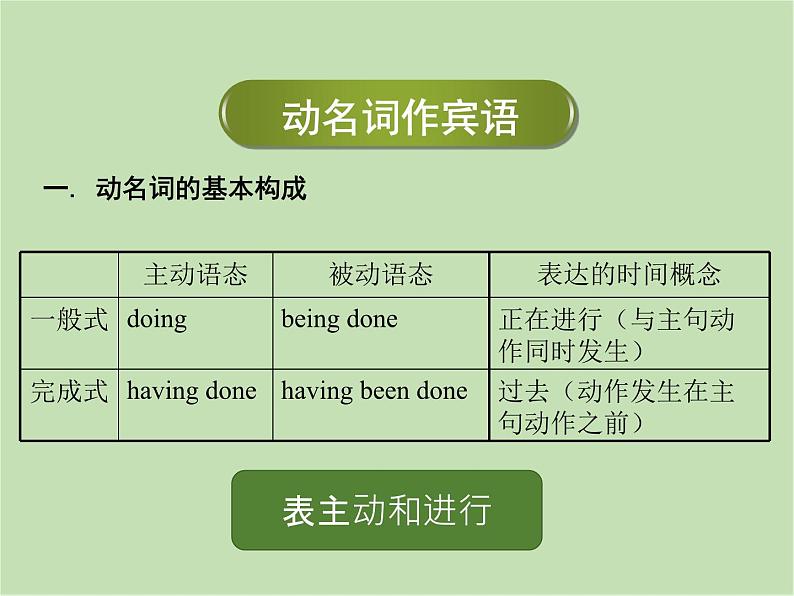 动名词作宾语

一. 动名词的基本构成

|  | 主动语态 | 被动语态 | 表达的时间概念 |
|---|---|---|---|
| 一般式 | doing | being done | 正在进行（与主句动作同时发生） |
| 完成式 | having done | having been done | 过去（动作发生在主句动作之前） |

表主动和进行